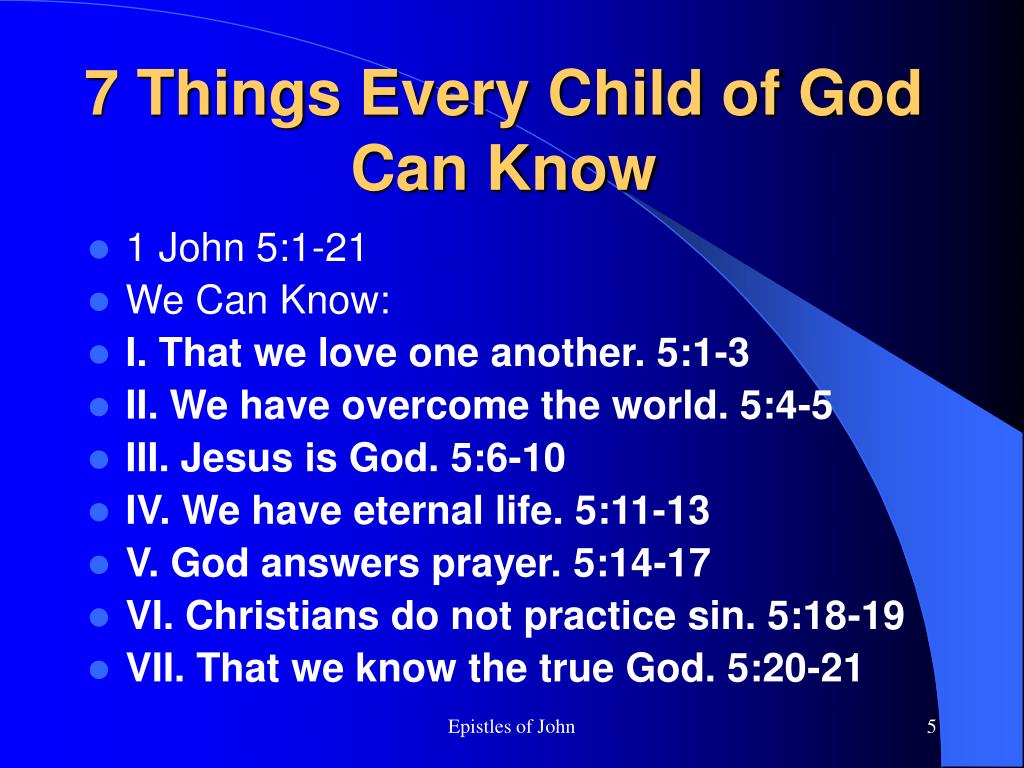 7 Things Every Child of God Can Know

- 1 John 5:1-21
- We Can Know:
- I. That we love one another. 5:1-3
- II. We have overcome the world. 5:4-5
- III. Jesus is God. 5:6-10
- IV. We have eternal life. 5:11-13
- V. God answers prayer. 5:14-17
- VI. Christians do not practice sin. 5:18-19
- VII. That we know the true God. 5:20-21

Epistles of John

5